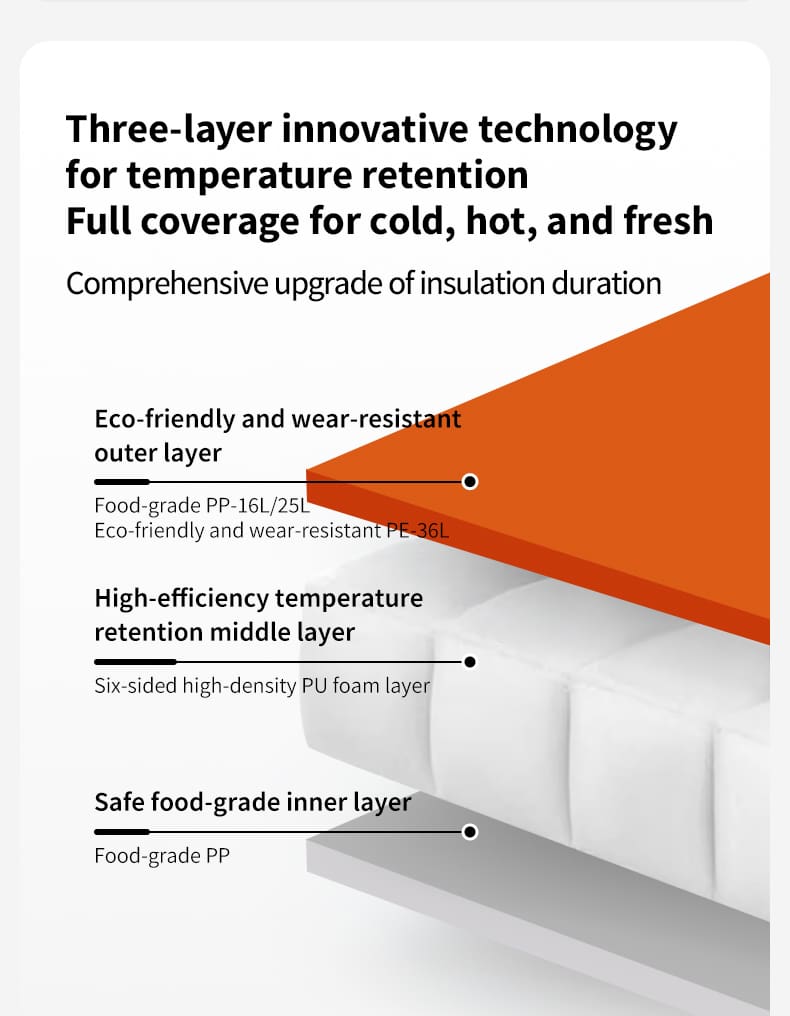 Three-layer innovative technology for temperature retention
Full coverage for cold, hot, and fresh

Comprehensive upgrade of insulation duration

Eco-friendly and wear-resistant outer layer

Food-grade PP-16L/25L
Eco-friendly and wear-resistant PE-36L

High-efficiency temperature retention middle layer

Six-sided high-density PU foam layer

Safe food-grade inner layer

Food-grade PP